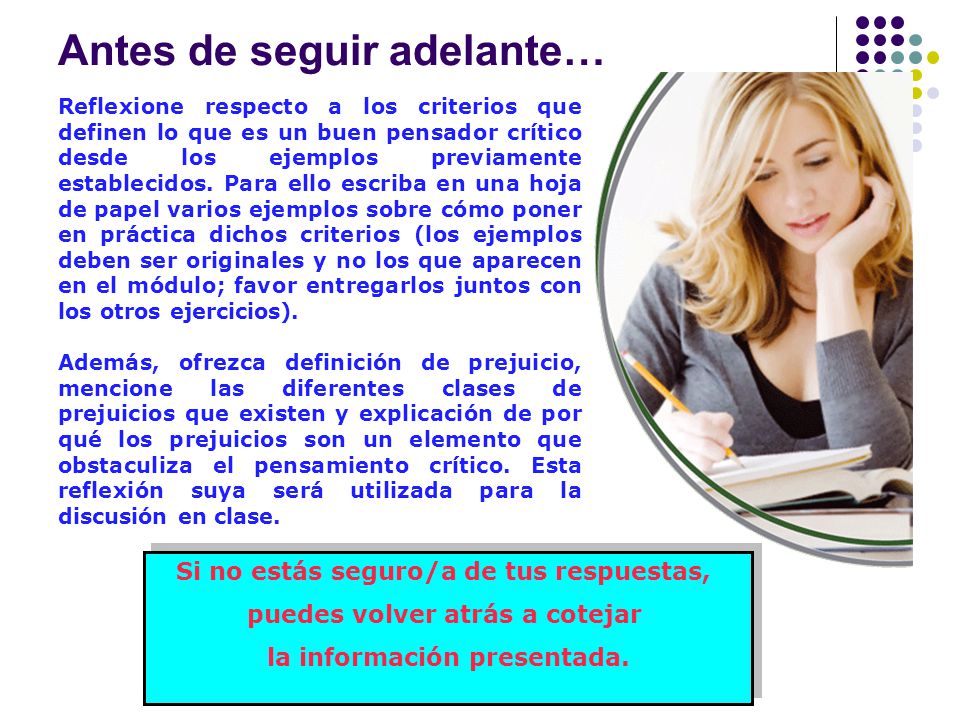 Antes de seguir adelante…

Reflexione respecto a los criterios que definen lo que es un buen pensador crítico desde los ejemplos previamente establecidos. Para ello escriba en una hoja de papel varios ejemplos sobre cómo poner en práctica dichos criterios (los ejemplos deben ser originales y no los que aparecen en el módulo; favor entregarlos juntos con los otros ejercicios).

Además, ofrezca definición de prejuicio, mencione las diferentes clases de prejuicios que existen y explicación de por qué los prejuicios son un elemento que obstaculiza el pensamiento crítico. Esta reflexión suya será utilizada para la discusión en clase.

Si no estás seguro/a de tus respuestas, puedes volver atrás a cotejar la información presentada.